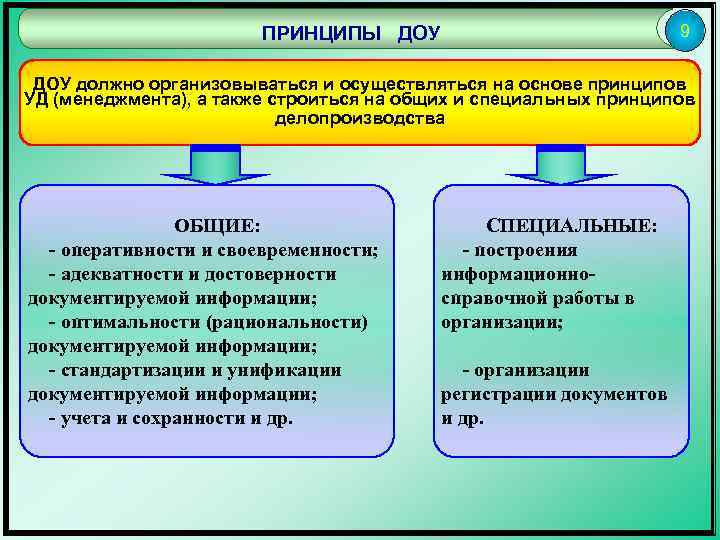 ПРИНЦИПЫ ДОУ

9

ДОУ должно организовываться и осуществляться на основе принципов УД (менеджмента), а также строиться на общих и специальных принципов делопроизводства

ОБЩИЕ:
- оперативности и своевременности;
- адекватности и достоверности документируемой информации;
- оптимальности (рациональности) документируемой информации;
- стандартизации и унификации документируемой информации;
- учета и сохранности и др.

СПЕЦИАЛЬНЫЕ:
- построения информационно-справочной работы в организации;

- организации регистрации документов и др.